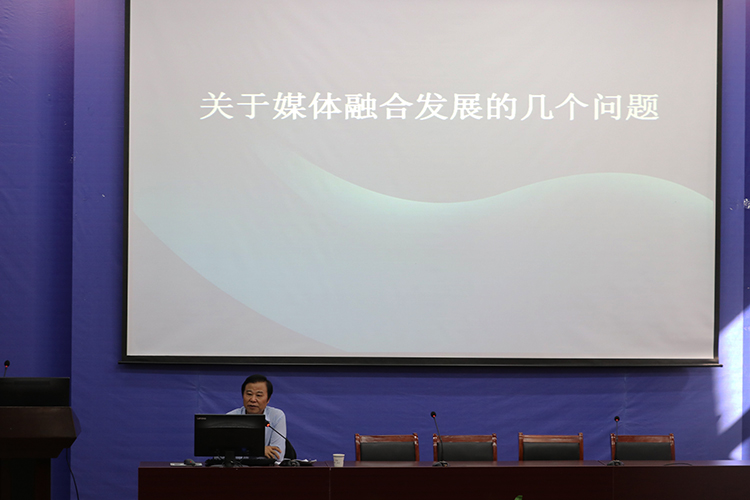 关于媒体融合发展的几个问题